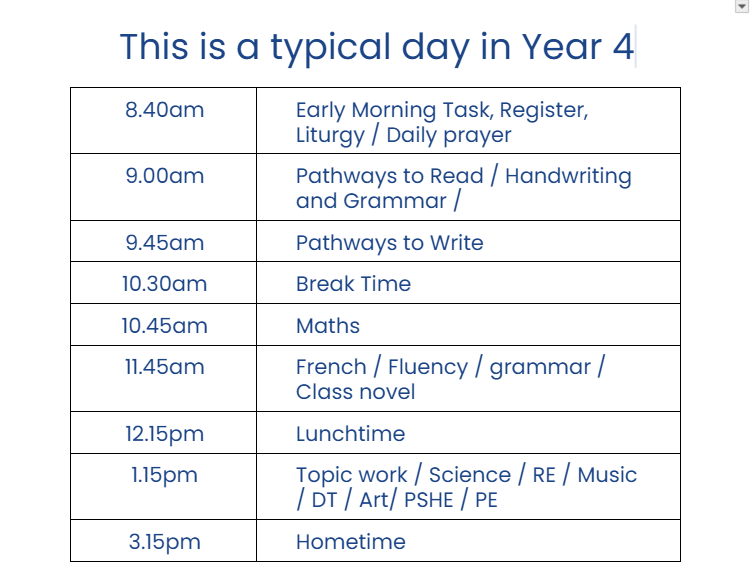 This is a typical day in Year 4

| | |
|---|---|
| 8.40am | Early Morning Task, Register, Liturgy / Daily prayer |
| 9.00am | Pathways to Read / Handwriting and Grammar / |
| 9.45am | Pathways to Write |
| 10.30am | Break Time |
| 10.45am | Maths |
| 11.45am | French / Fluency / grammar / Class novel |
| 12.15pm | Lunchtime |
| 1.15pm | Topic work / Science / RE / Music / DT / Art/ PSHE / PE |
| 3.15pm | Hometime |